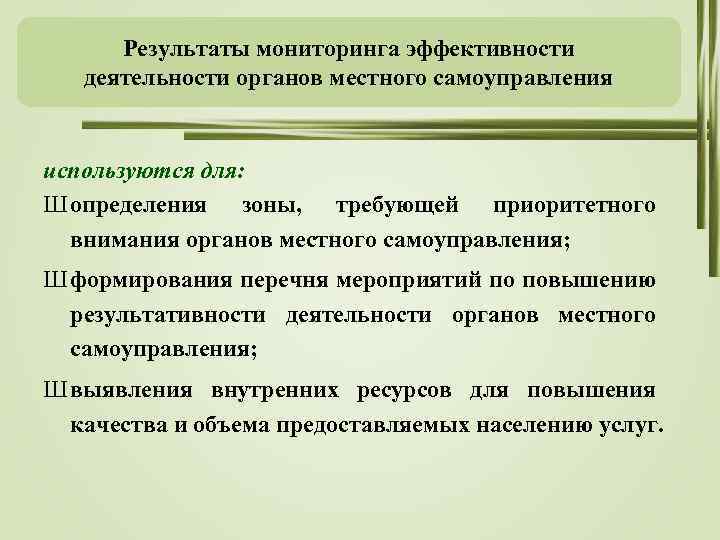 Результаты мониторинга эффективности деятельности органов местного самоуправления

используются для:

Ш определения зоны, требующей приоритетного внимания органов местного самоуправления;

Ш формирования перечня мероприятий по повышению результативности деятельности органов местного самоуправления;

Ш выявления внутренних ресурсов для повышения качества и объема предоставляемых населению услуг.